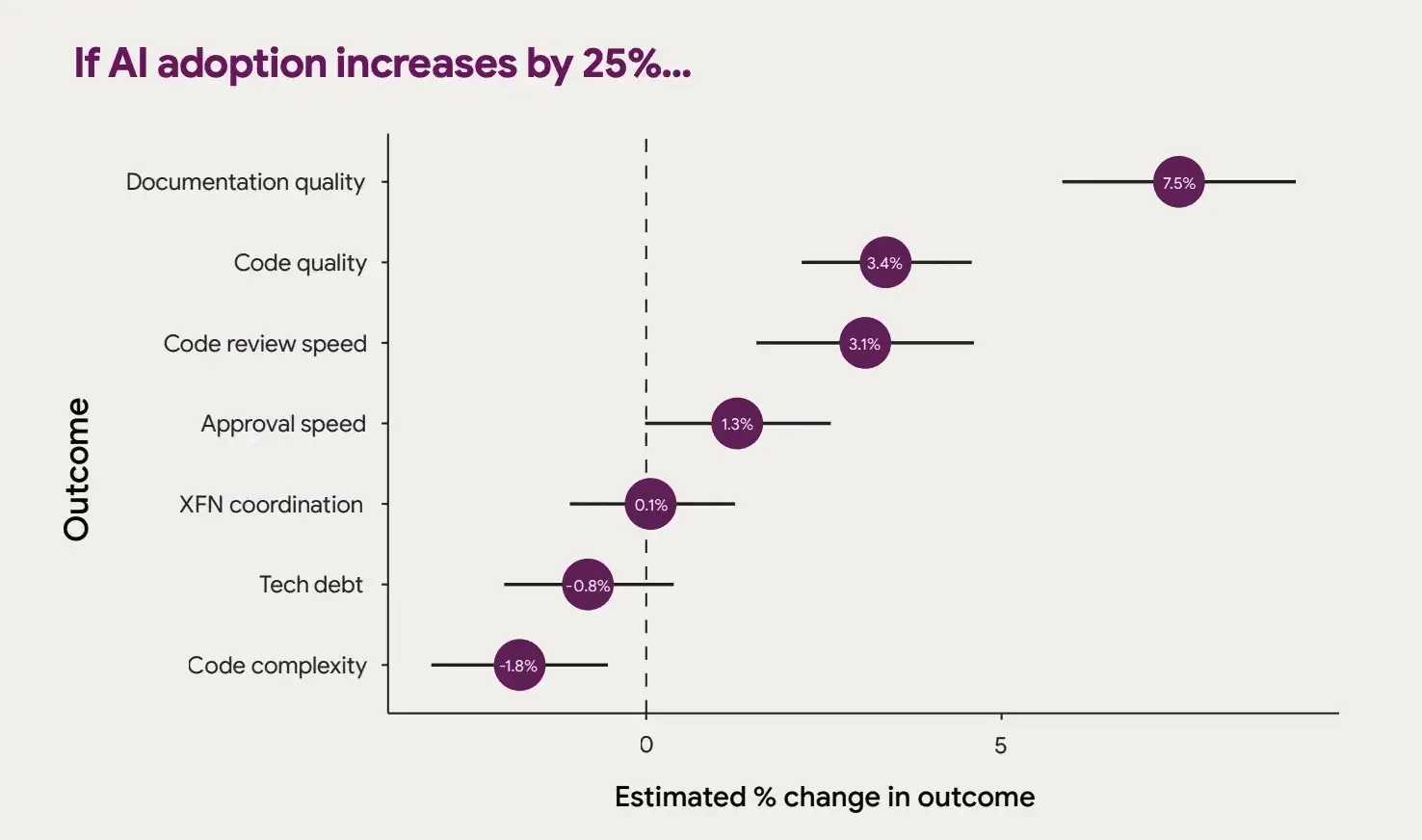 If AI adoption increases by 25%...

Outcome

Documentation quality
7.5%
Code quality
3.4%
Code review speed
3.1%
Approval speed
1.3%
XFN coordination
0.1%
Tech debt
-0.8%
Code complexity
-1.8%

0
5

Estimated % change in outcome